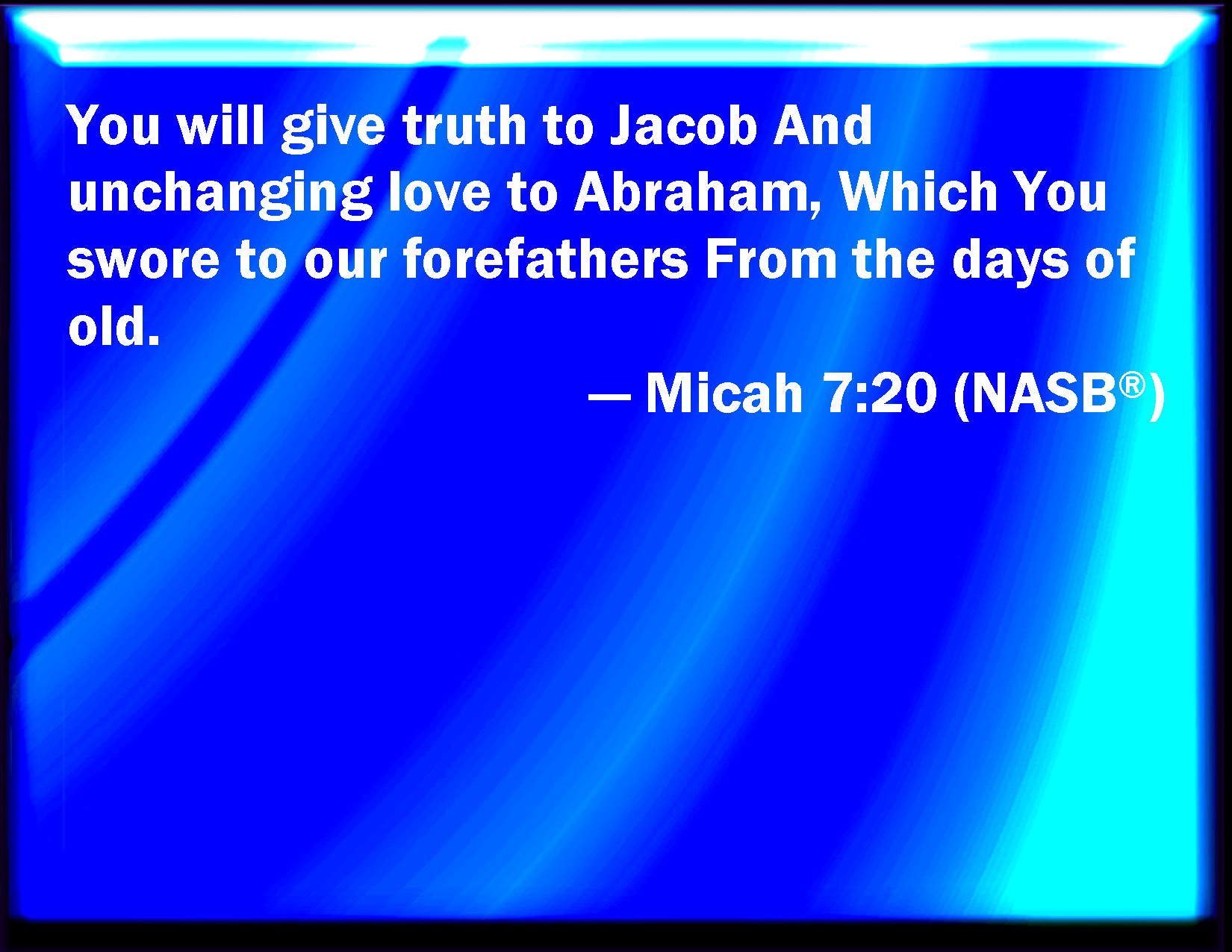 You will give truth to Jacob And unchanging love to Abraham, Which You swore to our forefathers From the days of old.

— Micah 7:20 (NASB®)